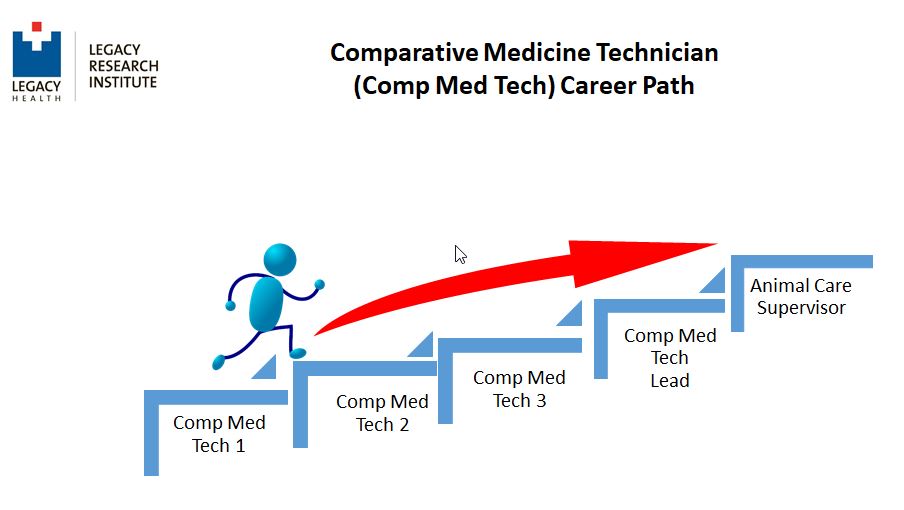 LEGACY HEALTH

LEGACY RESEARCH INSTITUTE

Comparative Medicine Technician (Comp Med Tech) Career Path

Comp Med Tech 1

Comp Med Tech 2

Comp Med Tech 3

Comp Med Tech Lead

Animal Care Supervisor